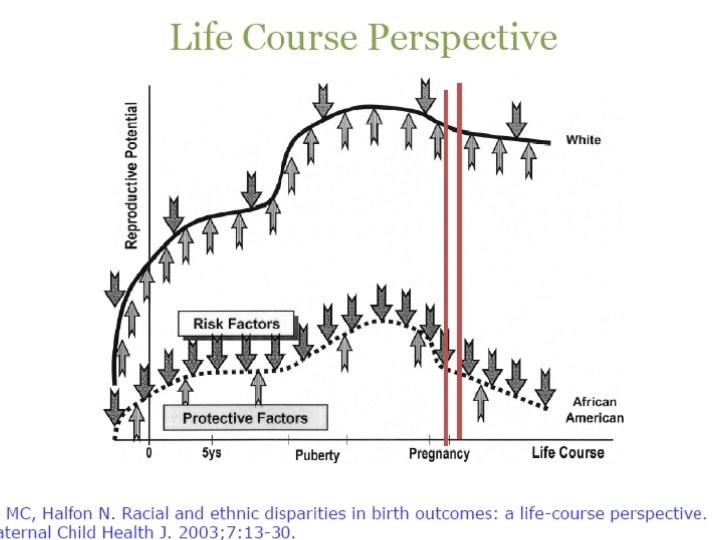 Life Course Perspective

Reproductive Potential

White

Risk Factors

Protective Factors

African American

0

5ys

Puberty

Pregnancy

Life Course

MC, Halfon N. Racial and ethnic disparities in birth outcomes: a life-course perspective. aternal Child Health J. 2003;7:13-30.